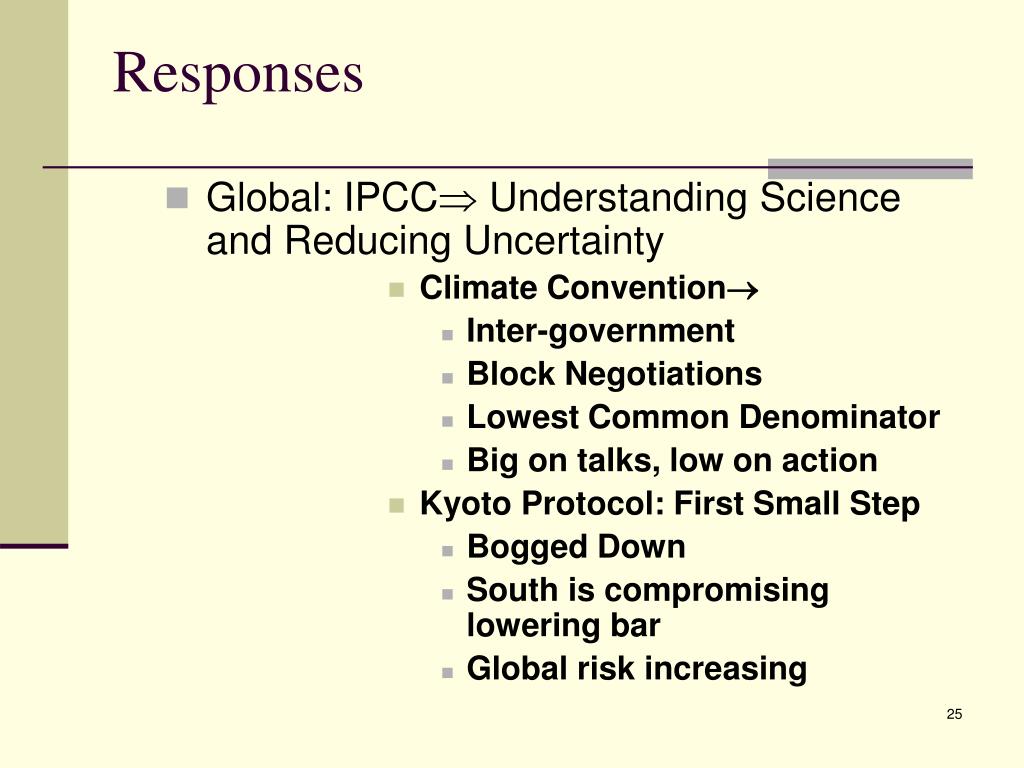 Responses

Global: IPCC$\Rightarrow$ Understanding Science and Reducing Uncertainty

Climate Convention$\rightarrow$

Inter-government

Block Negotiations

Lowest Common Denominator

Big on talks, low on action

Kyoto Protocol: First Small Step

Bogged Down

South is compromising lowering bar

Global risk increasing

25